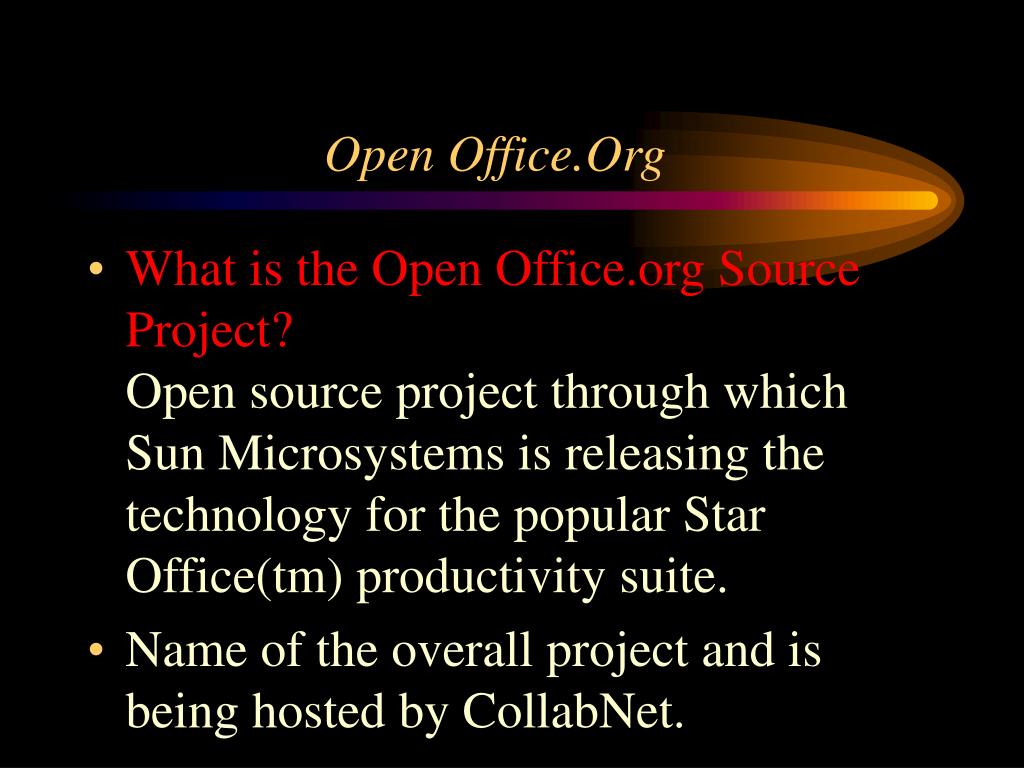 Open Office.Org

• What is the Open Office.org Source Project?
Open source project through which Sun Microsystems is releasing the technology for the popular Star Office(tm) productivity suite.

• Name of the overall project and is being hosted by CollabNet.